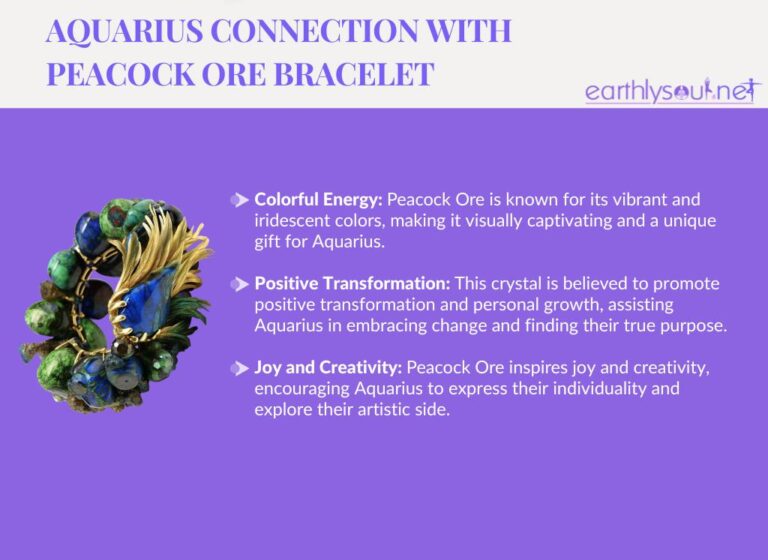 AQUARIUS CONNECTION WITH PEACOCK ORE BRACELET

earthlysoul.net

Colorful Energy: Peacock Ore is known for its vibrant and iridescent colors, making it visually captivating and a unique gift for Aquarius.

Positive Transformation: This crystal is believed to promote positive transformation and personal growth, assisting Aquarius in embracing change and finding their true purpose.

Joy and Creativity: Peacock Ore inspires joy and creativity, encouraging Aquarius to express their individuality and explore their artistic side.